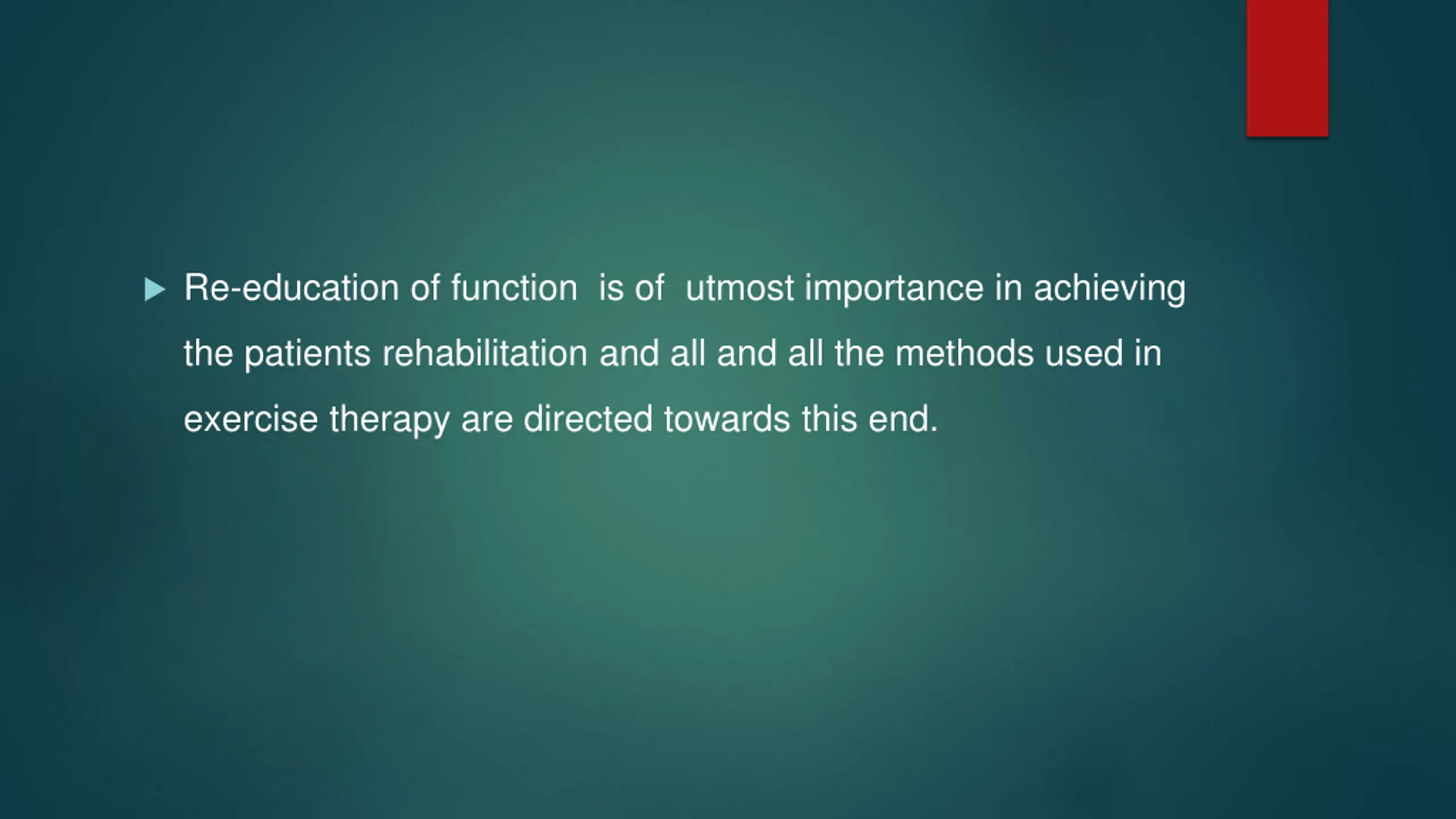 Re-education of function is of utmost importance in achieving the patients rehabilitation and all and all the methods used in exercise therapy are directed towards this end.